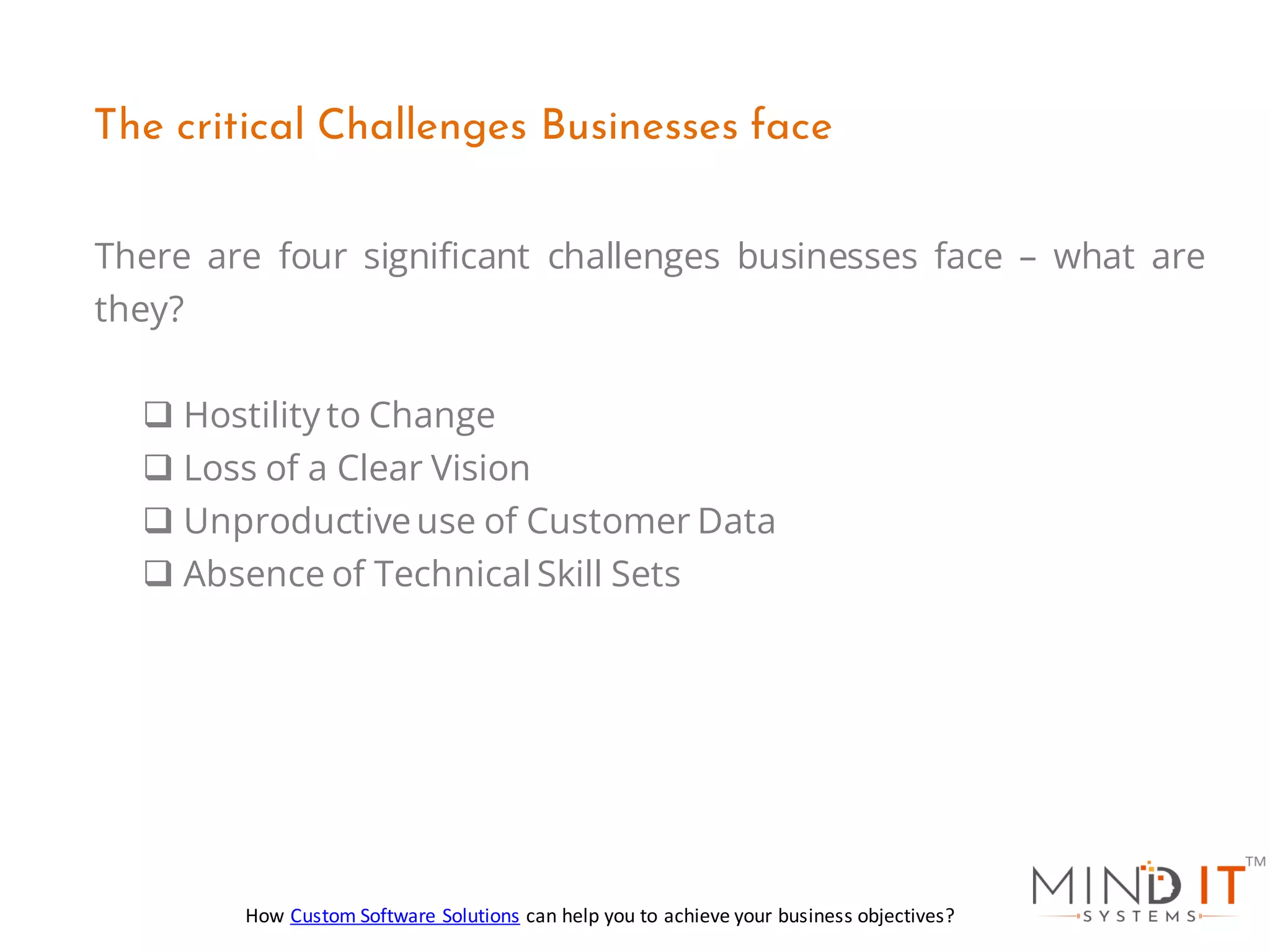 The critical Challenges Businesses face

There are four significant challenges businesses face – what are they?

❑ Hostility to Change
❑ Loss of a Clear Vision
❑ Unproductive use of Customer Data
❑ Absence of Technical Skill Sets

How Custom Software Solutions can help you to achieve your business objectives?

MIND IT™
SYSTEMS